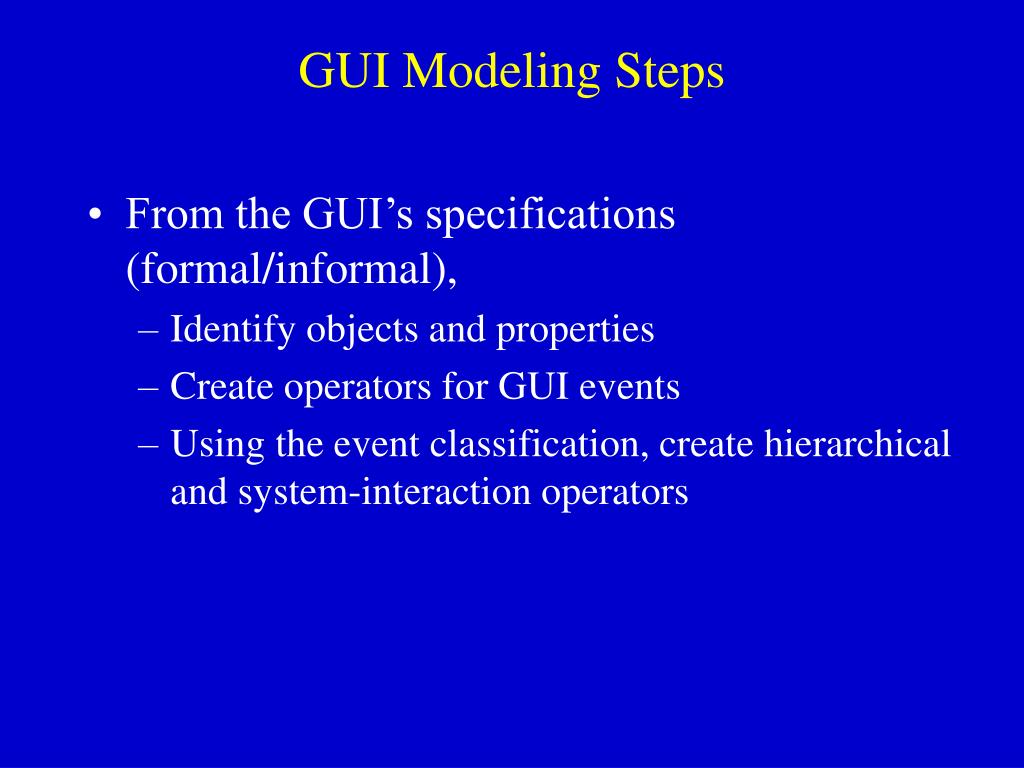 GUI Modeling Steps

• From the GUI’s specifications (formal/informal),
– Identify objects and properties
– Create operators for GUI events
– Using the event classification, create hierarchical and system-interaction operators